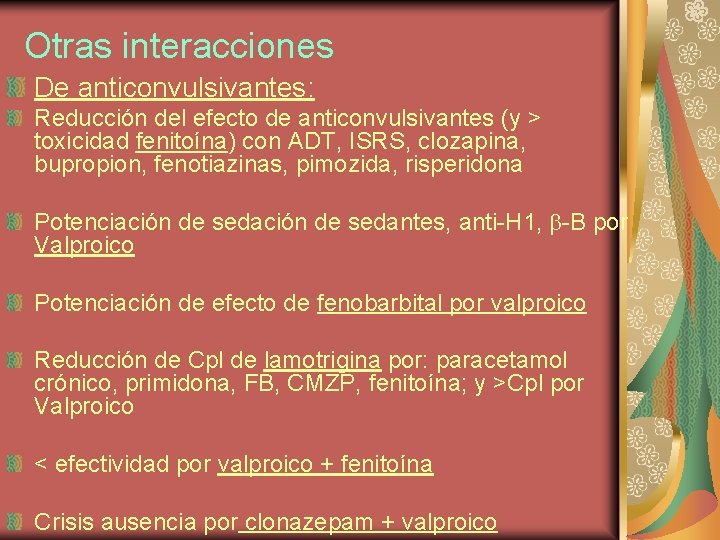 Otras interacciones

De anticonvulsivantes:

Reducción del efecto de anticonvulsivantes (y > toxicidad fenitoína) con ADT, ISRS, clozapina, bupropion, fenotiazinas, pimozida, risperidona

Potenciación de sedación de sedantes, anti-H1, β-B por Valproico

Potenciación de efecto de fenobarbital por valproico

Reducción de Cpl de lamotrigina por: paracetamol crónico, primidona, FB, CMZP, fenitoína; y >Cpl por Valproico

< efectividad por valproico + fenitoína

Crisis ausencia por clonazepam + valproico